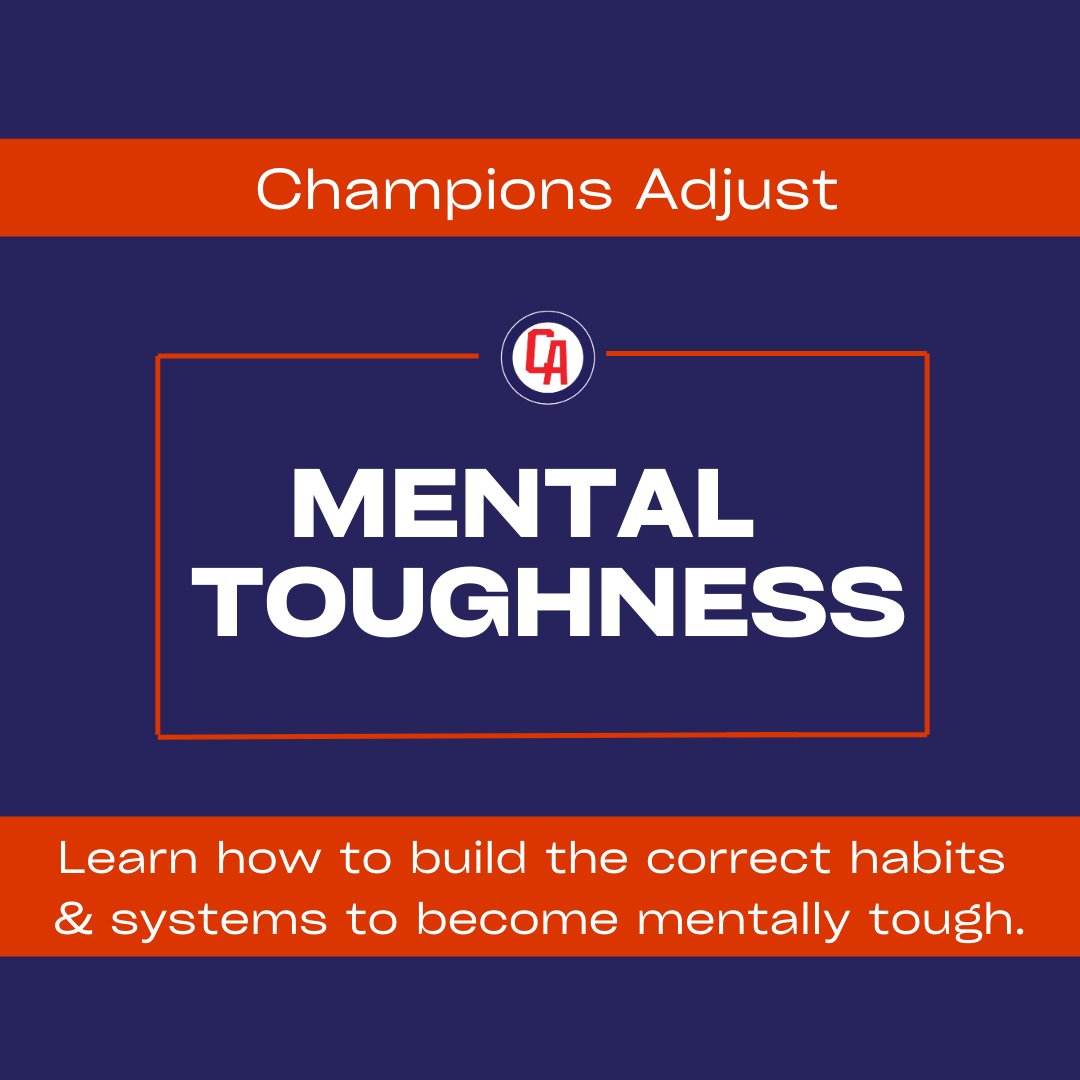 Champions Adjust

CA

MENTAL TOUGHNESS

Learn how to build the correct habits & systems to become mentally tough.